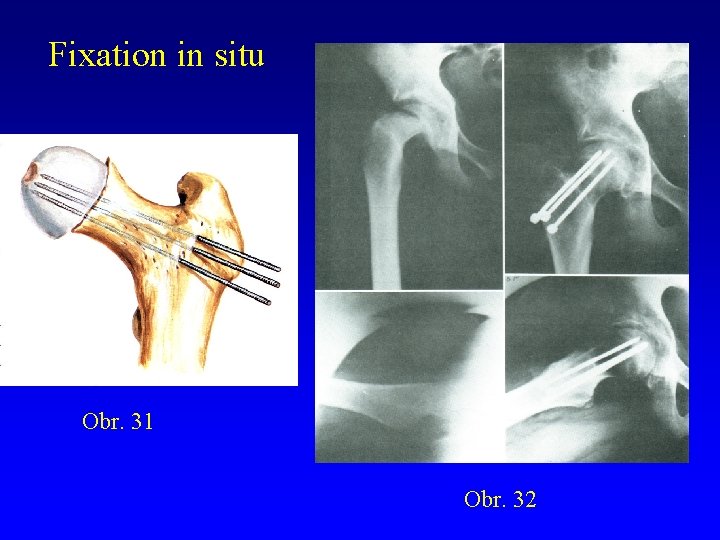 Fixation in situ

Obr. 31

Obr. 32